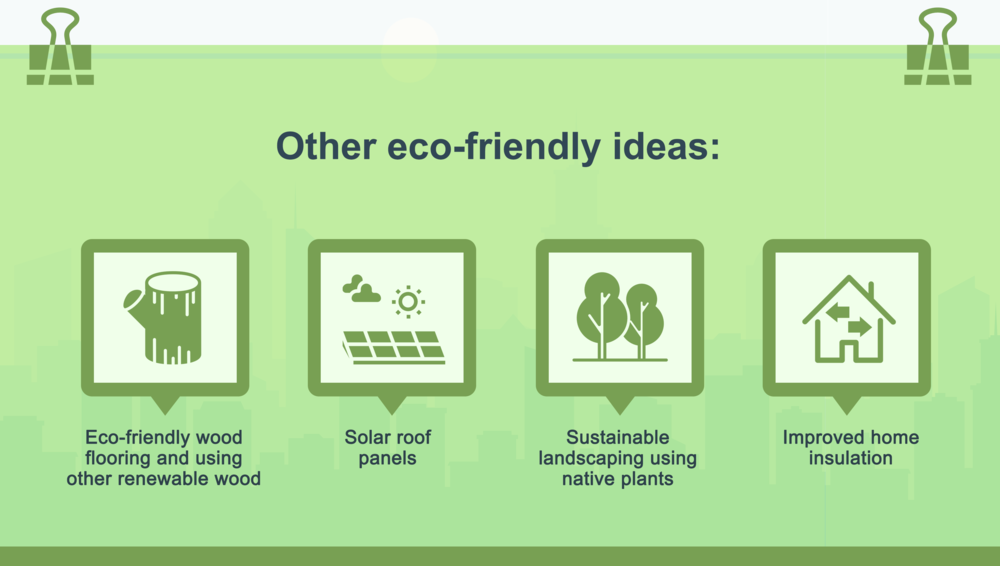 Other eco-friendly ideas:

Eco-friendly wood flooring and using other renewable wood

Solar roof panels

Sustainable landscaping using native plants

Improved home insulation